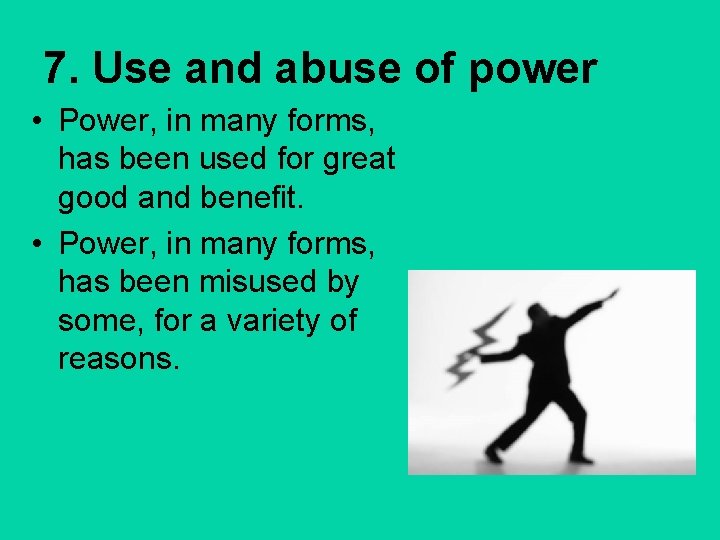 7. Use and abuse of power

• Power, in many forms, has been used for great good and benefit.

• Power, in many forms, has been misused by some, for a variety of reasons.